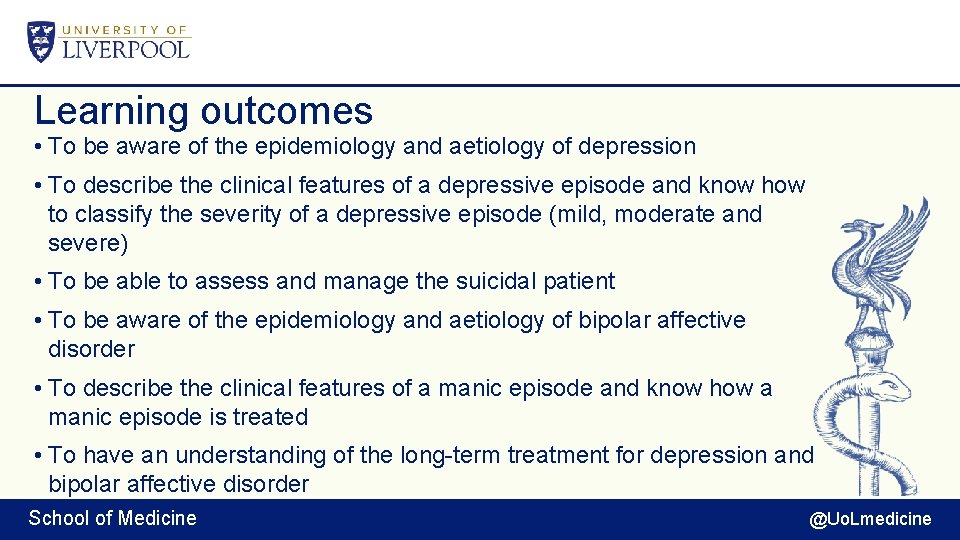 UNIVERSITY OF
LIVERPOOL

Learning outcomes

• To be aware of the epidemiology and aetiology of depression

• To describe the clinical features of a depressive episode and know how to classify the severity of a depressive episode (mild, moderate and severe)

• To be able to assess and manage the suicidal patient

• To be aware of the epidemiology and aetiology of bipolar affective disorder

• To describe the clinical features of a manic episode and know how a manic episode is treated

• To have an understanding of the long-term treatment for depression and bipolar affective disorder

School of Medicine

@UoLmedicine